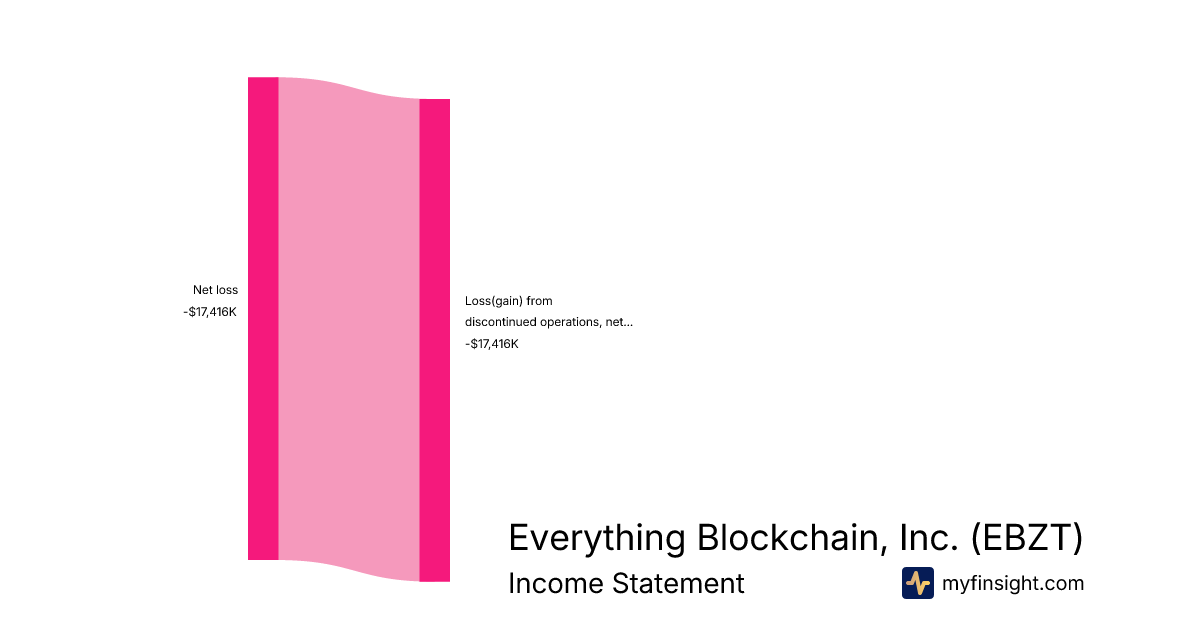 Net loss
-$17,416K

Loss(gain) from
discontinued operations, net...
-$17,416K

Everything Blockchain, Inc. (EBZT)
Income Statement

myfinsight.com